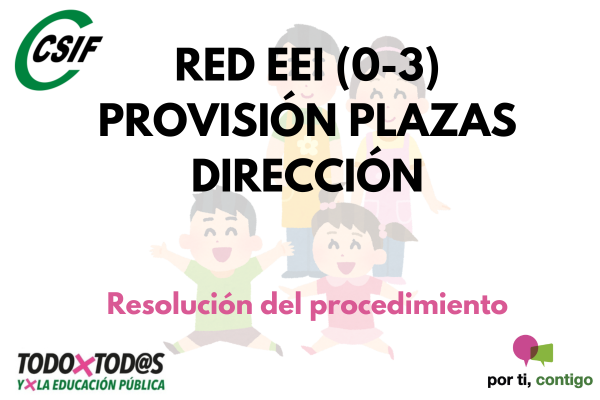 CSIF

RED EEI (0-3)
PROVISIÓN PLAZAS
DIRECCIÓN

Resolución del procedimiento

TODOXTOD@S
YXLA EDUCACIÓN PÚBLICA

por ti, contigo